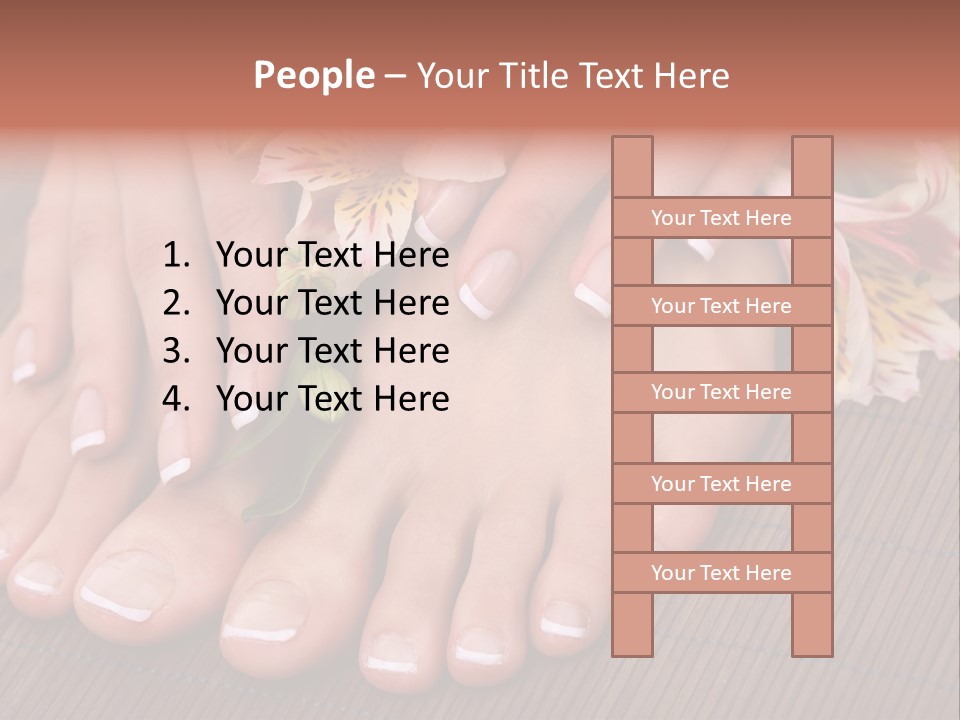 People – Your Title Text Here

1. Your Text Here
2. Your Text Here
3. Your Text Here
4. Your Text Here

Your Text Here

Your Text Here

Your Text Here

Your Text Here

Your Text Here